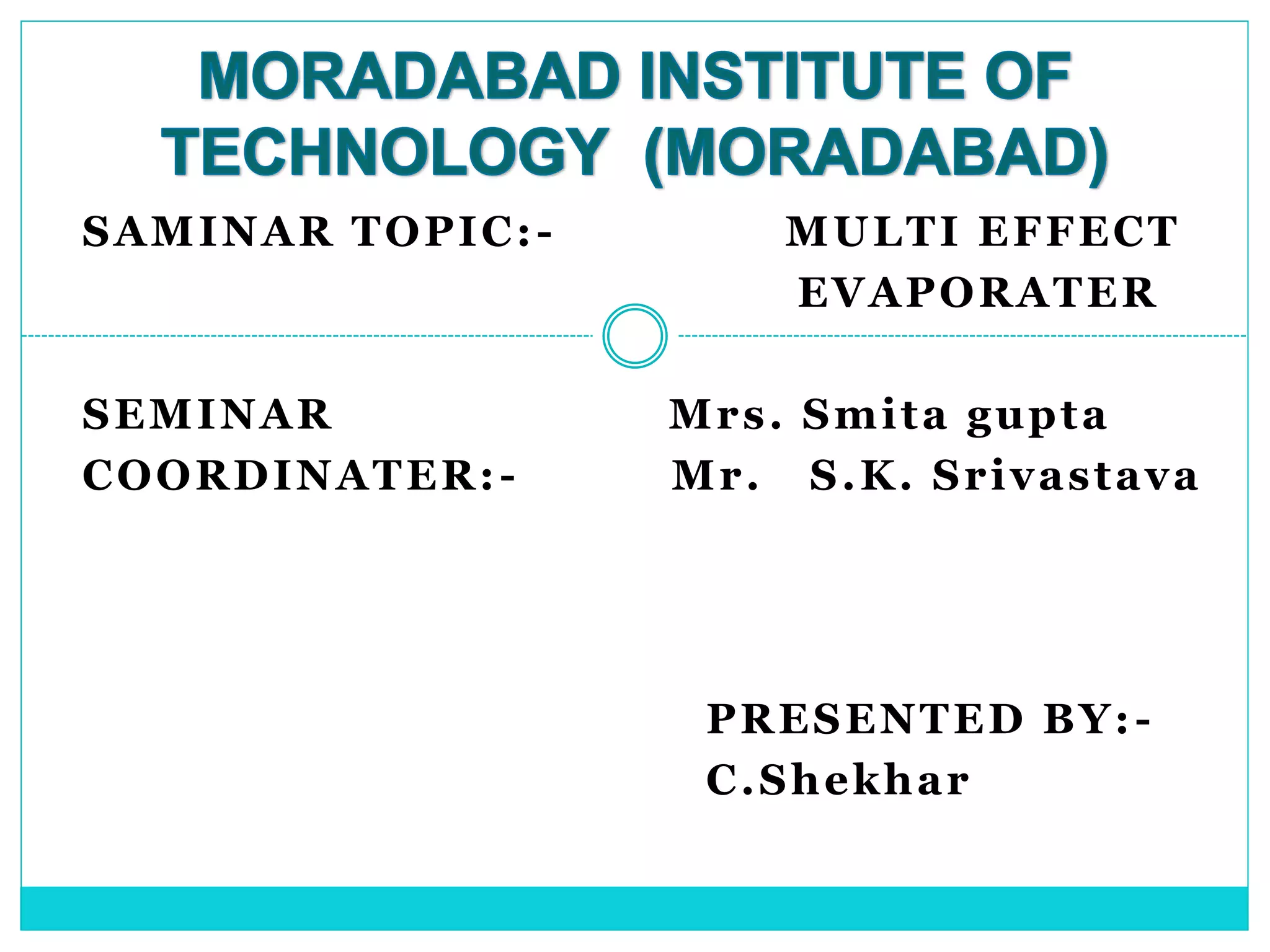 MORADABAD INSTITUTE OF TECHNOLOGY (MORADABAD)

SAMINAR TOPIC:-

MULTI EFFECT EVAPORATER

SEMINAR COORDINATER:-

Mrs. Smita gupta
Mr. S.K. Srivastava

PRESENTED BY:-
C.Shekhar